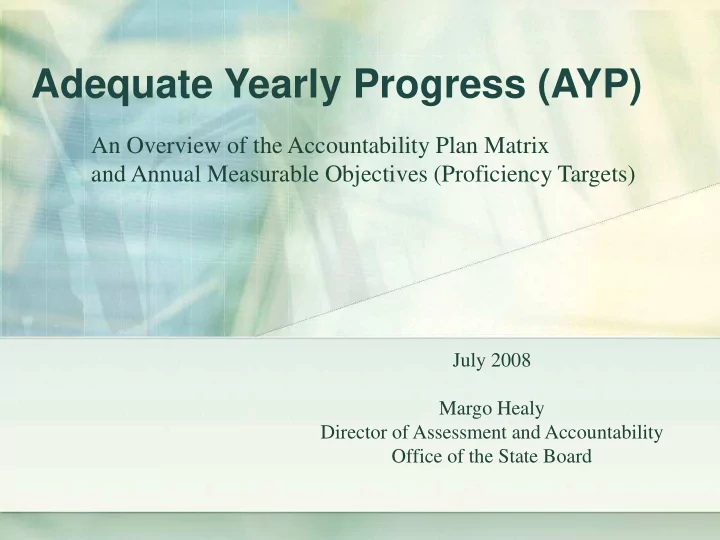 Adequate Yearly Progress (AYP)

An Overview of the Accountability Plan Matrix and Annual Measurable Objectives (Proficiency Targets)

July 2008

Margo Healy
Director of Assessment and Accountability
Office of the State Board